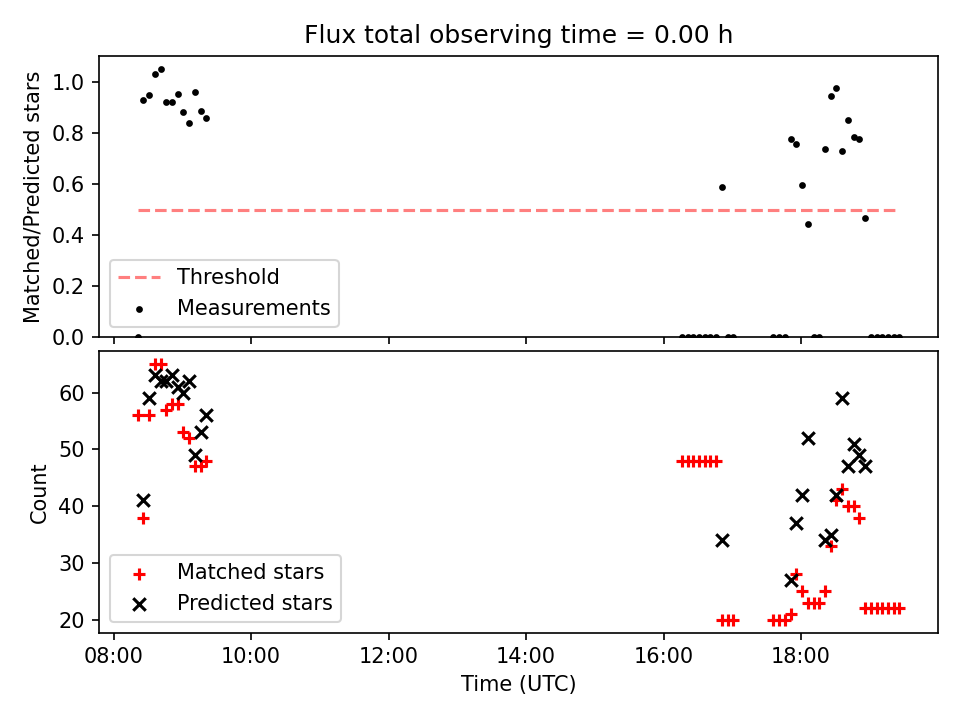 Flux total observing time = 0.00 h

Matched/Predicted stars

1.0
0.8
0.6
0.4
0.2
0.0

Threshold
Measurements

Count

60
50
40
30
20

Matched stars
Predicted stars

08:00
10:00
12:00
14:00
16:00
18:00

Time (UTC)